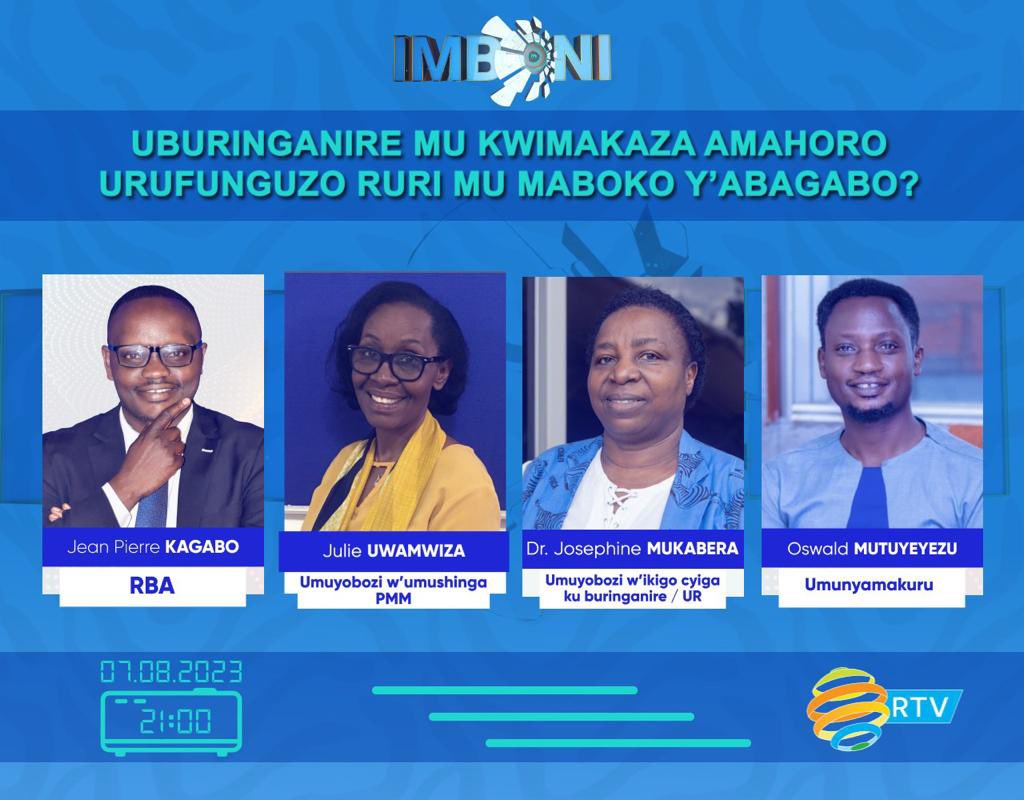 IMBONI

UBURINGANIRE MU KWIMAKAZA AMAHORO URUFUNGUZO RURI MU MABOKO Y'ABAGABO?

Jean Pierre KAGABO
RBA

Julie UWAMWIZA
Umuyobozi w'umushinga PMM

Dr. Josephine MUKABERA
Umuyobozi w'ikigo cyiga ku buringanire / UR

Oswald MUTUYEYEZU
Umunyamakuru

07.08.2023
21:00

RTV